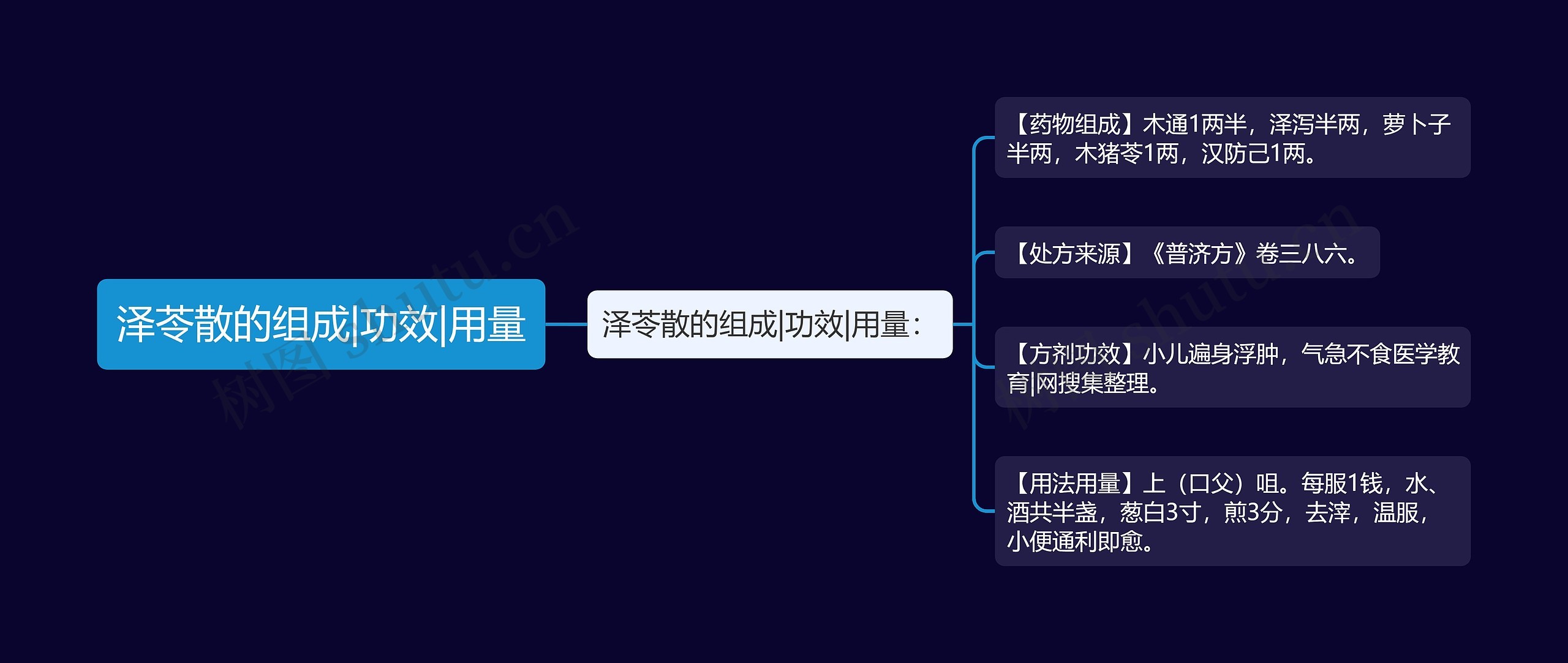 泽苓散的组成|功效|用量

泽苓散的组成|功效|用量：

【药物组成】木通1两半，泽泻半两，萝卜子半两，木猪苓1两，汉防己1两。

【处方来源】《普济方》卷三八六。

【方剂功效】小儿遍身浮肿，气急不食医学教育|网搜集整理。

【用法用量】上（口父）咀。每服1钱，水、酒共半盏，葱白3寸，煎3分，去滓，温服，小便通利即愈。

树图 shutu.cn

树图 shutu.cn